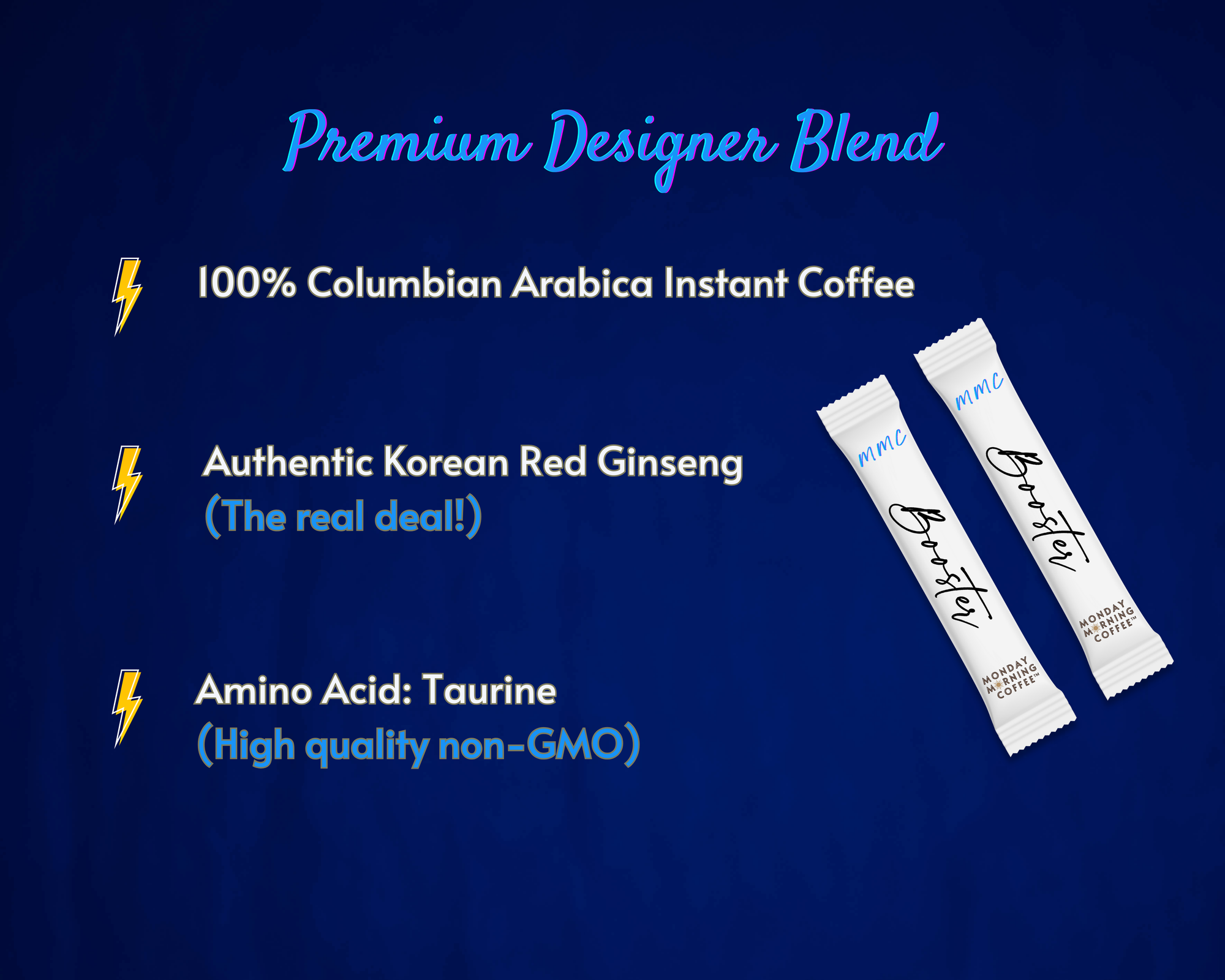 Premium Designer Blend

100% Columbian Arabica Instant Coffee

Authentic Korean Red Ginseng
(The real deal!)

Amino Acid: Taurine
(High quality non-GMO)

mmc
Booster
MONDAY MORNING COFFEE™

mmc
Booster
MONDAY MORNING COFFEE™